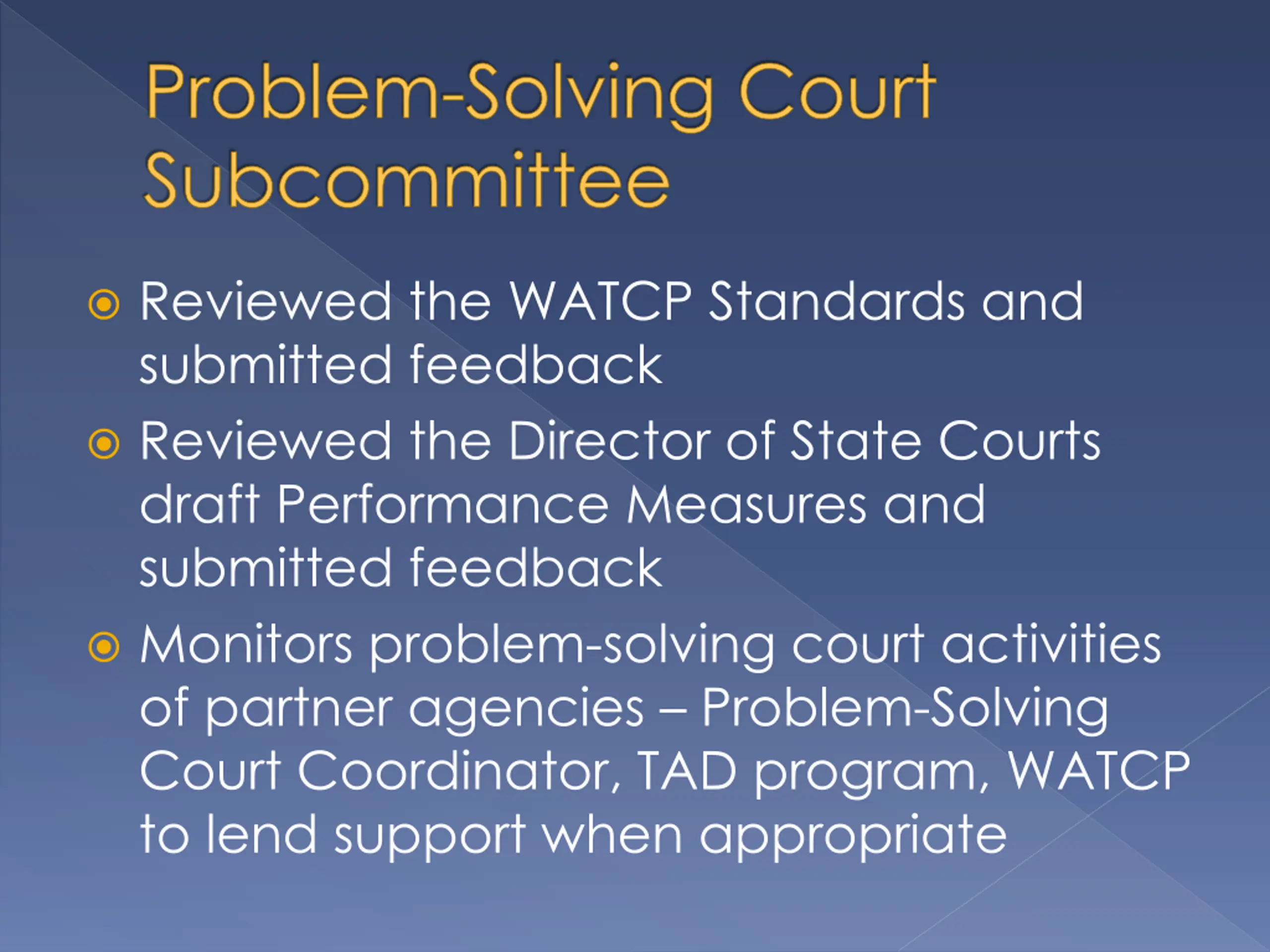 Problem-Solving Court Subcommittee

Reviewed the WATCP Standards and submitted feedback

Reviewed the Director of State Courts draft Performance Measures and submitted feedback

Monitors problem-solving court activities of partner agencies – Problem-Solving Court Coordinator, TAD program, WATCP to lend support when appropriate